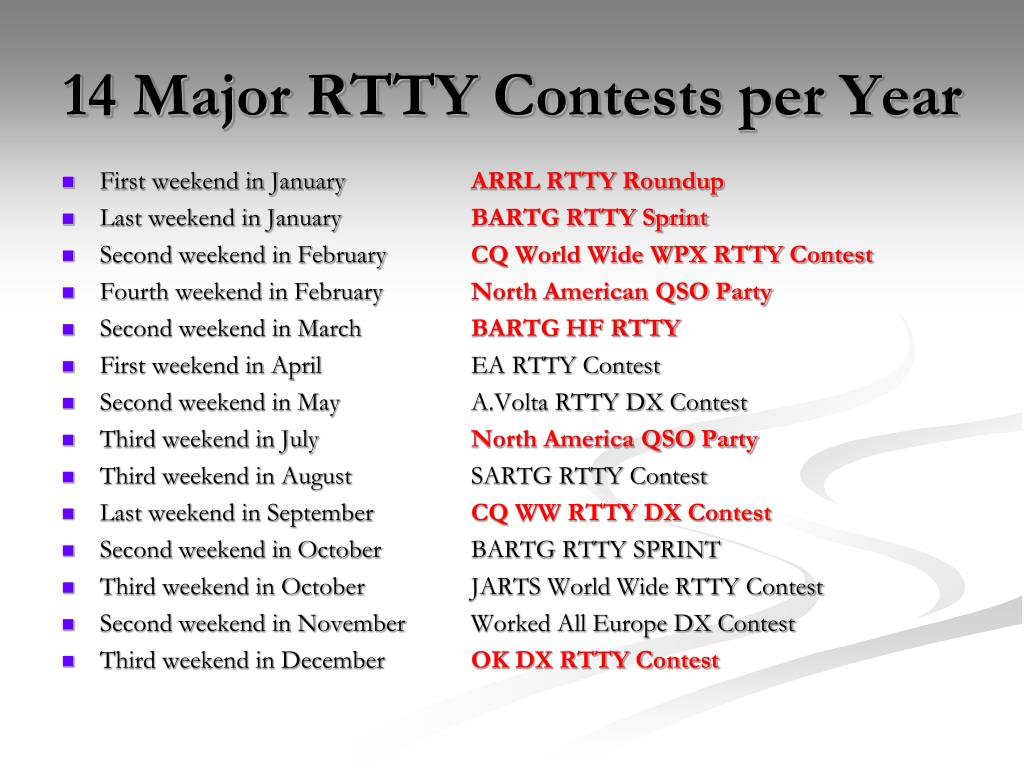 14 Major RTTY Contests per Year

- First weekend in January ARRL RTTY Roundup
- Last weekend in January BARTG RTTY Sprint
- Second weekend in February CQ World Wide WPX RTTY Contest
- Fourth weekend in February North American QSO Party
- Second weekend in March BARTG HF RTTY
- First weekend in April EA RTTY Contest
- Second weekend in May A.Volta RTTY DX Contest
- Third weekend in July North America QSO Party
- Third weekend in August SARTG RTTY Contest
- Last weekend in September CQ WW RTTY DX Contest
- Second weekend in October BARTG RTTY SPRINT
- Third weekend in October JARTS World Wide RTTY Contest
- Second weekend in November Worked All Europe DX Contest
- Third weekend in December OK DX RTTY Contest